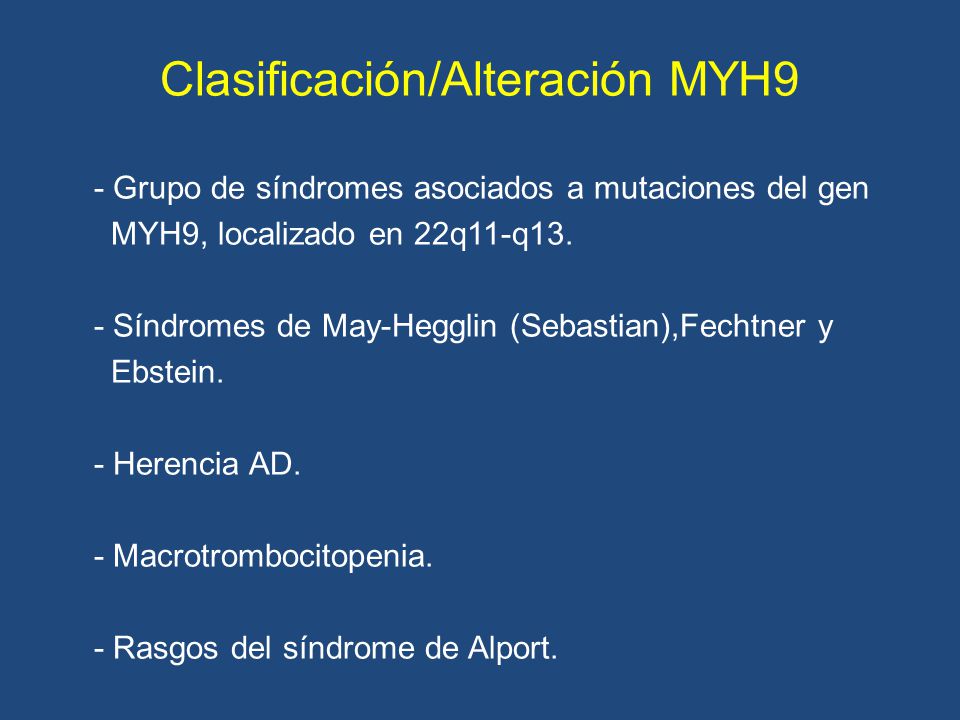 Clasificación/Alteración MYH9

- Grupo de síndromes asociados a mutaciones del gen MYH9, localizado en 22q11-q13.

- Síndromes de May-Hegglin (Sebastian),Fechtner y Ebstein.

- Herencia AD.

- Macrotrombocitopenia.

- Rasgos del síndrome de Alport.